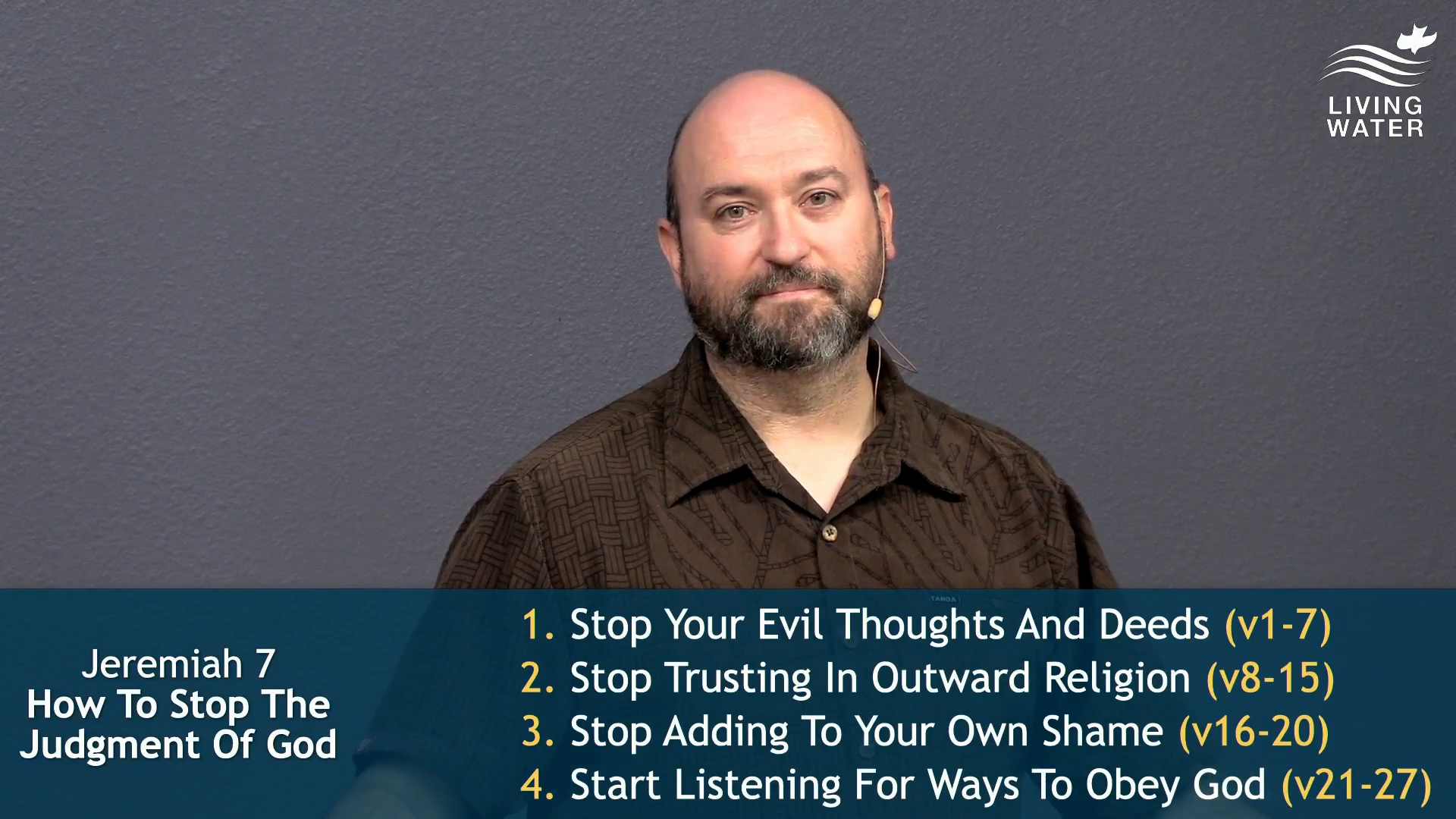 LIVING WATER

Jeremiah 7
How To Stop The Judgment Of God

1. Stop Your Evil Thoughts And Deeds (v1-7)
2. Stop Trusting In Outward Religion (v8-15)
3. Stop Adding To Your Own Shame (v16-20)
4. Start Listening For Ways To Obey God (v21-27)